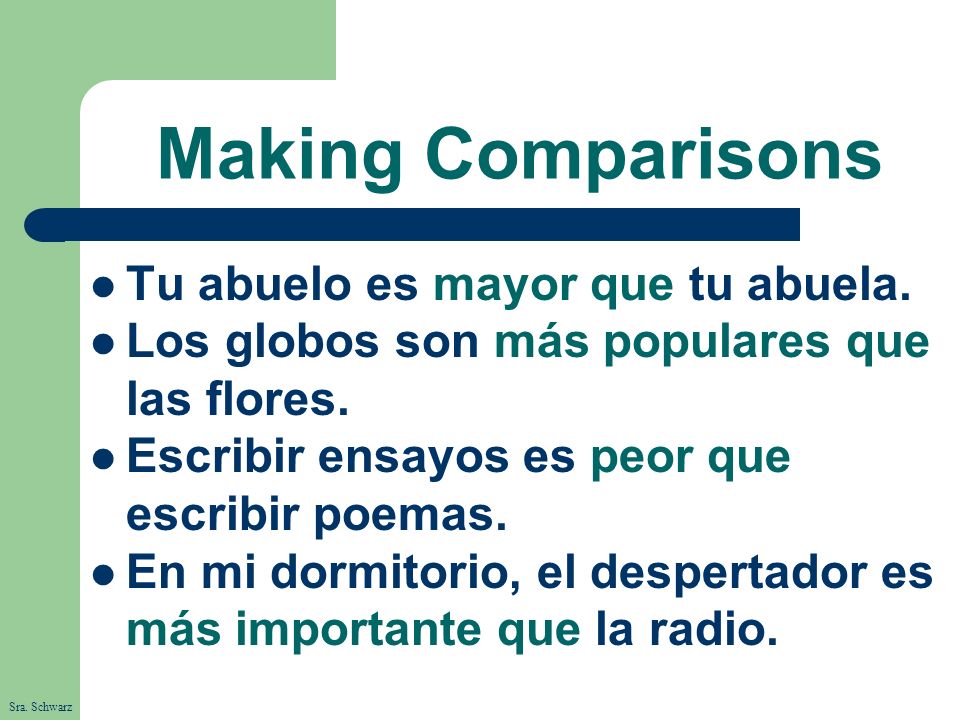 Making Comparisons

- Tu abuelo es mayor que tu abuela.
- Los globos son más populares que las flores.
- Escribir ensayos es peor que escribir poemas.
- En mi dormitorio, el despertador es más importante que la radio.

Sra. Schwarz